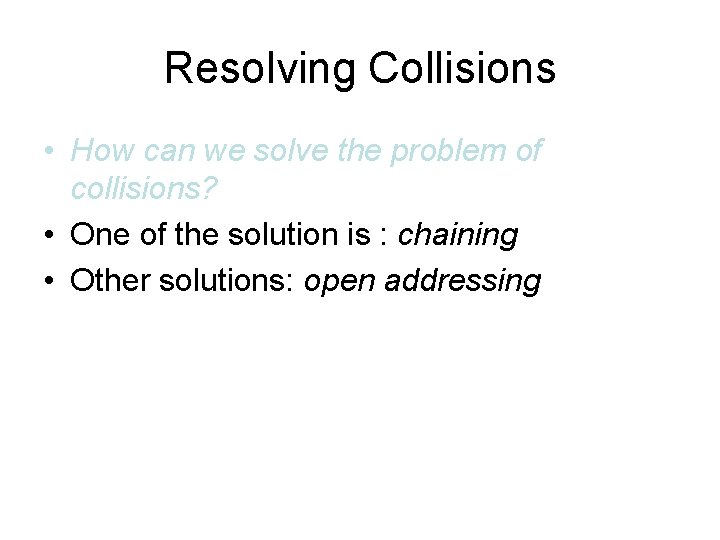 Resolving Collisions

• How can we solve the problem of collisions?

• One of the solution is : chaining

• Other solutions: open addressing